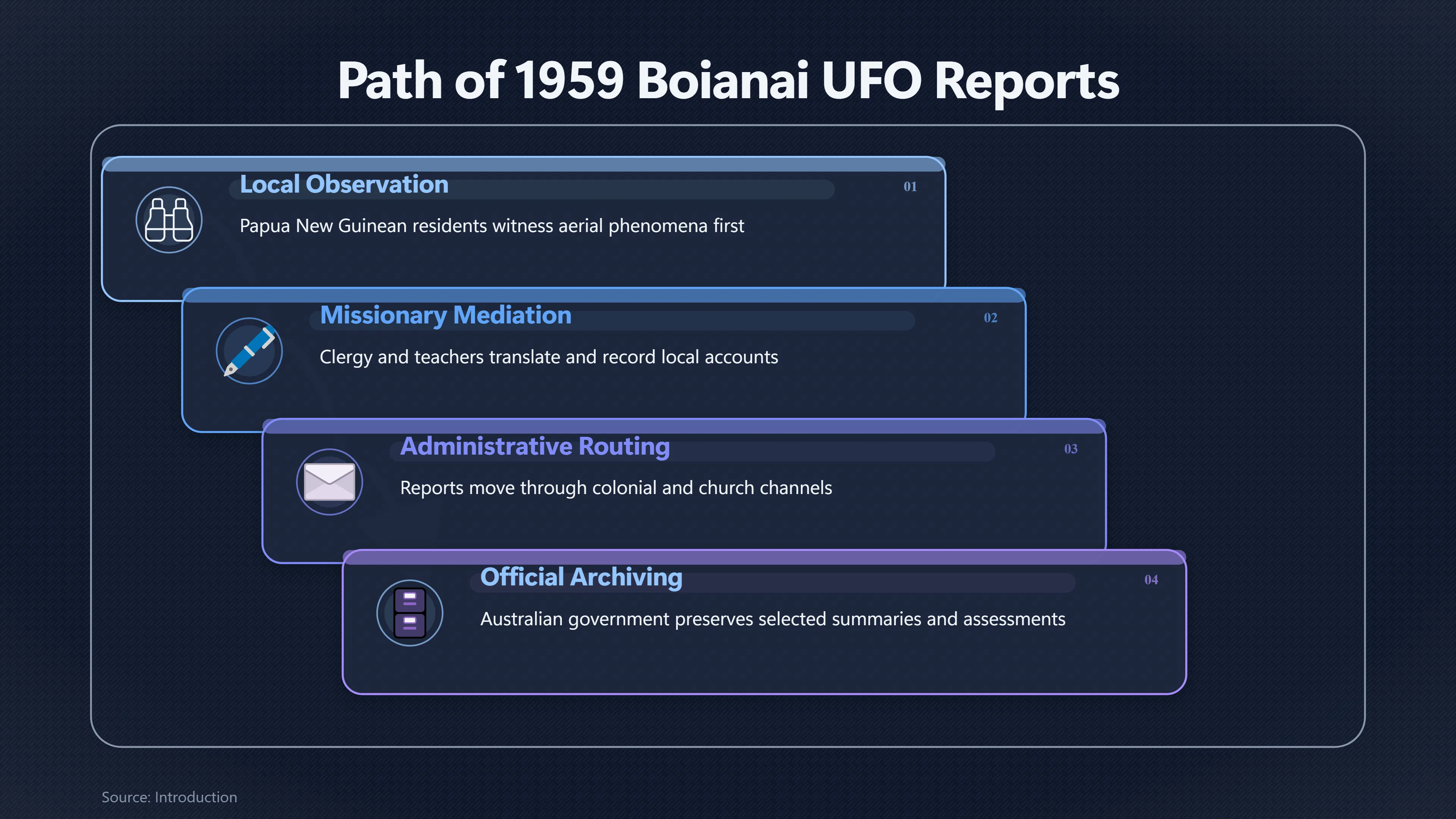 Path of 1959 Boianai UFO Reports

Local Observation
01
Papua New Guinean residents witness aerial phenomena first

Missionary Mediation
02
Clergy and teachers translate and record local accounts

Administrative Routing
03
Reports move through colonial and church channels

Official Archiving
04
Australian government preserves selected summaries and assessments

Source: Introduction